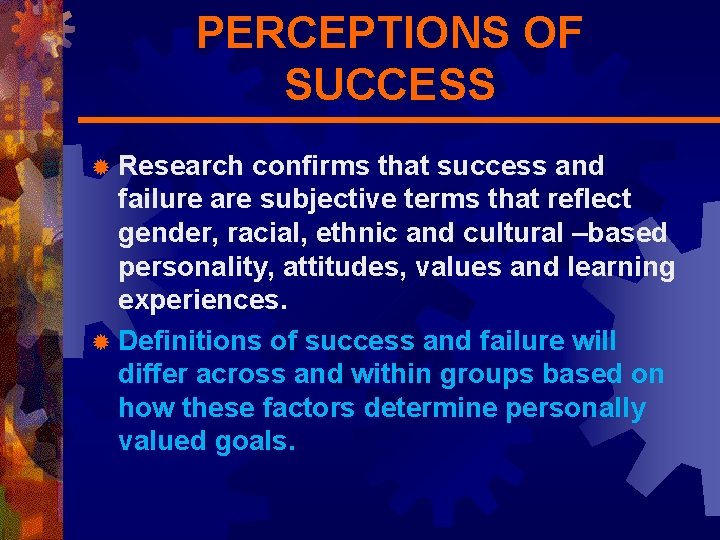 PERCEPTIONS OF SUCCESS

Research confirms that success and failure are subjective terms that reflect gender, racial, ethnic and cultural –based personality, attitudes, values and learning experiences.

Definitions of success and failure will differ across and within groups based on how these factors determine personally valued goals.